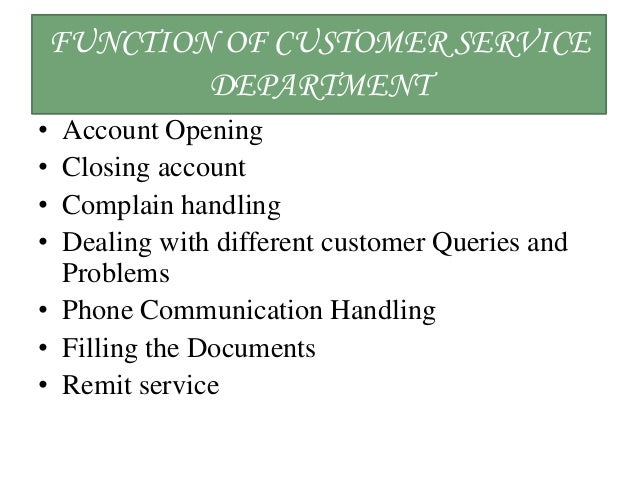 FUNCTION OF CUSTOMER SERVICE DEPARTMENT

• Account Opening
• Closing account
• Complain handling
• Dealing with different customer Queries and Problems
• Phone Communication Handling
• Filling the Documents
• Remit service